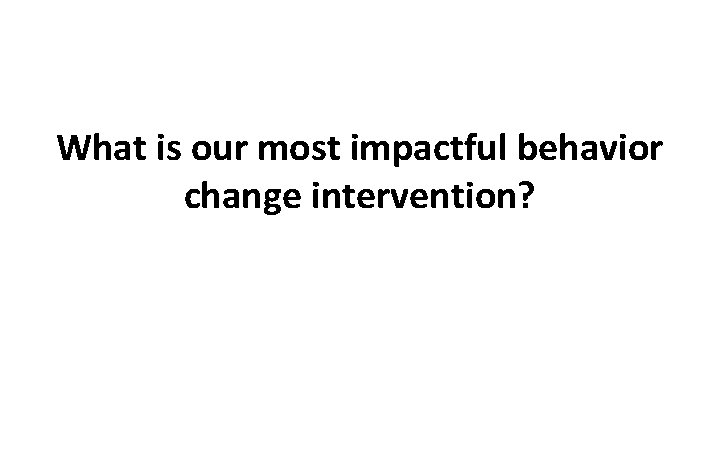 What is our most impactful behavior change intervention?